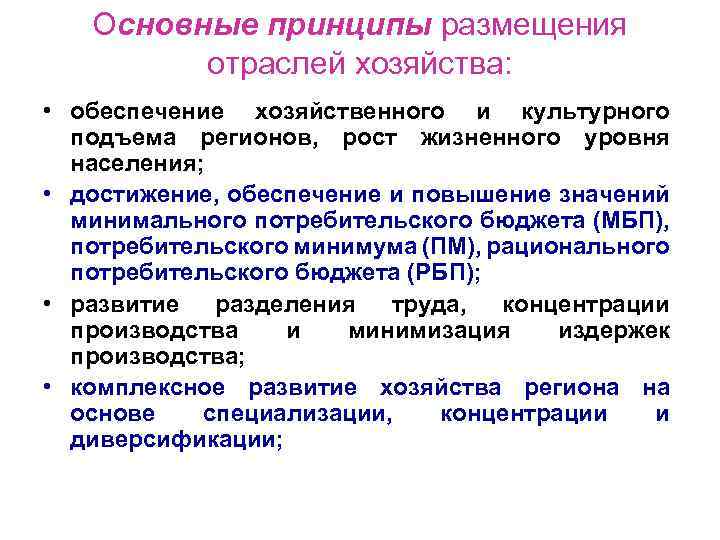 Основные принципы размещения отраслей хозяйства:

• обеспечение хозяйственного и культурного подъема регионов, рост жизненного уровня населения;
• достижение, обеспечение и повышение значений минимального потребительского бюджета (МБП), потребительского минимума (ПМ), рационального потребительского бюджета (РБП);
• развитие разделения труда, концентрации производства и минимизация издержек производства;
• комплексное развитие хозяйства региона на основе специализации, концентрации и диверсификации;